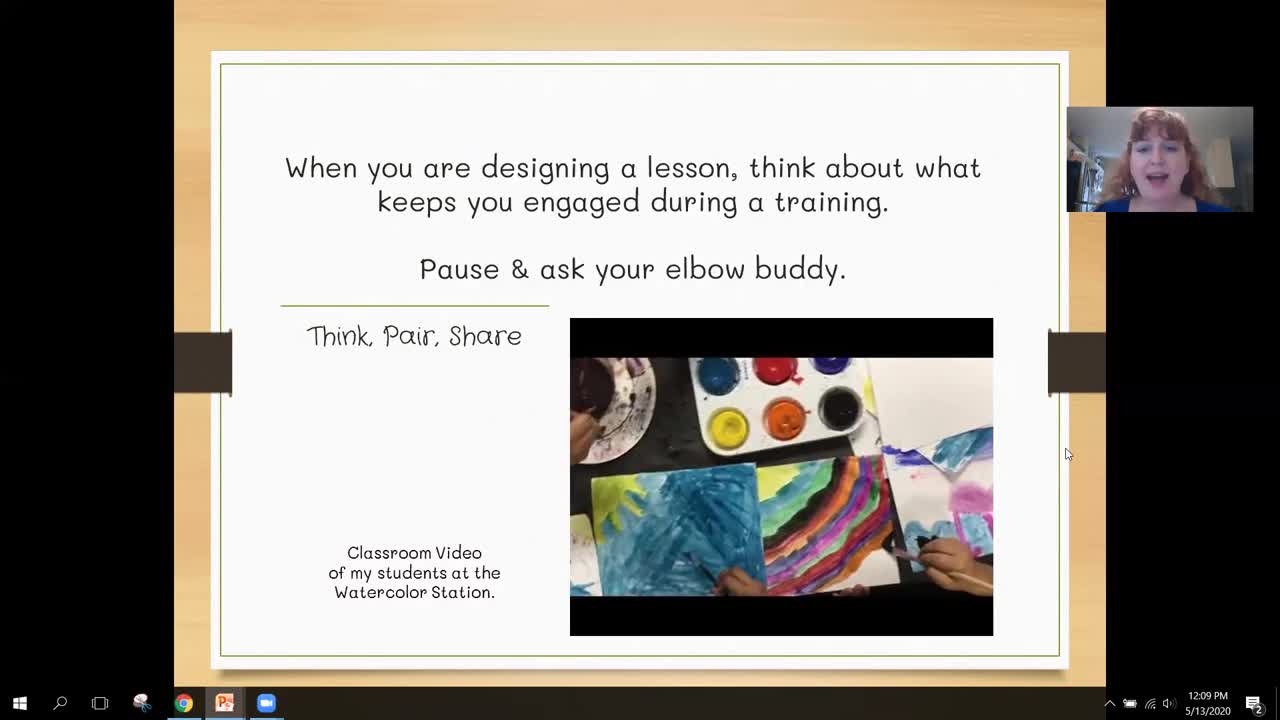 When you are designing a lesson, think about what keeps you engaged during a training.

Pause & ask your elbow buddy.

Think, Pair, Share

Classroom Video of my students at the Watercolor Station.

12:09 PM
5/13/2020